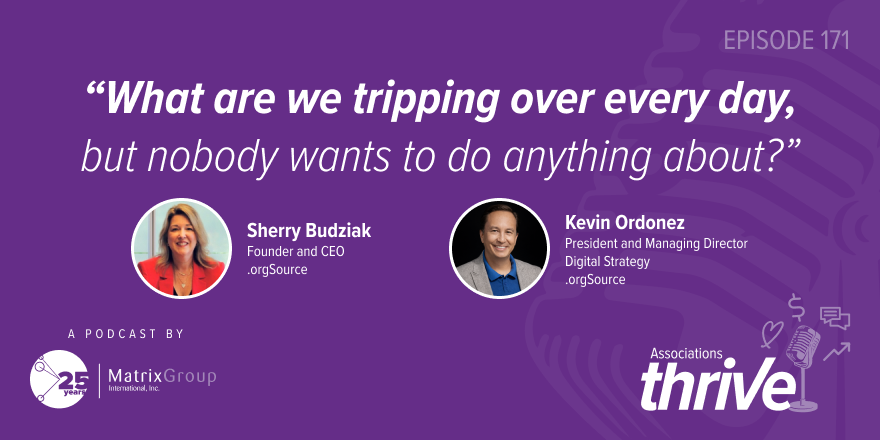 EPISODE 171

“What are we tripping over every day, but nobody wants to do anything about?”

Sherry Budziak
Founder and CEO
.orgSource

Kevin Ordonez
President and Managing Director
Digital Strategy
.orgSource

A PODCAST BY

25 years

MatrixGroup
International, Inc.

Associations
thrive